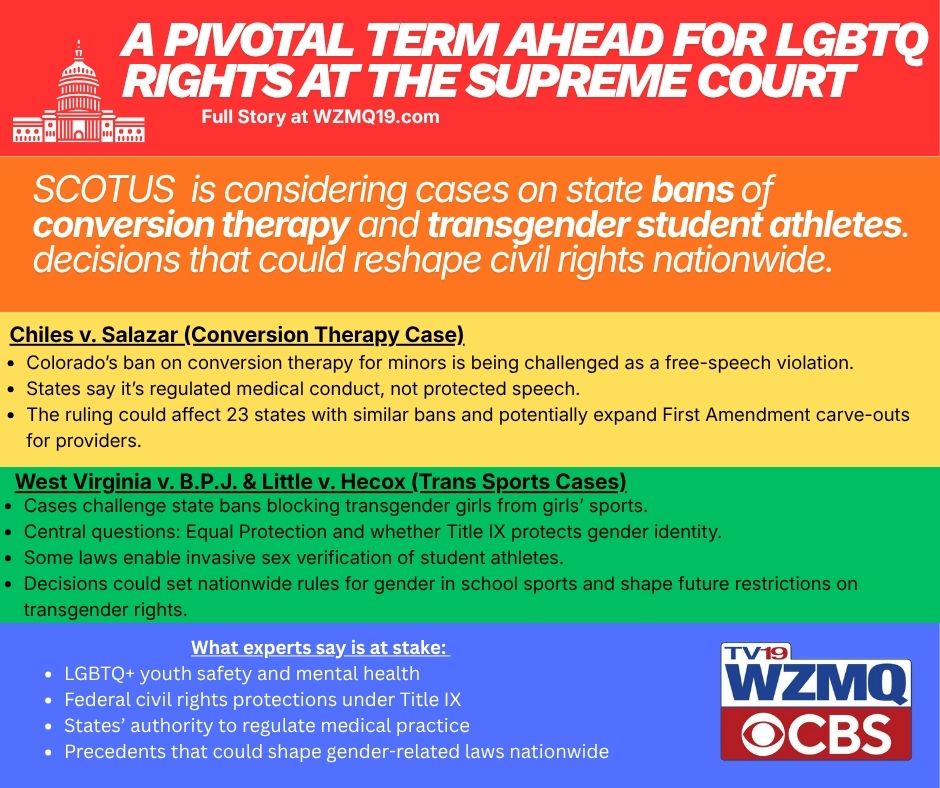 A PIVOTAL TERM AHEAD FOR LGBTQ RIGHTS AT THE SUPREME COURT

Full Story at WZMQ19.com

SCOTUS is considering cases on state bans of conversion therapy and transgender student athletes. decisions that could reshape civil rights nationwide.

Chiles v. Salazar (Conversion Therapy Case)
• Colorado's ban on conversion therapy for minors is being challenged as a free-speech violation.
• States say it's regulated medical conduct, not protected speech.
• The ruling could affect 23 states with similar bans and potentially expand First Amendment carve-outs for providers.

West Virginia v. B.P.J. & Little v. Hecox (Trans Sports Cases)
• Cases challenge state bans blocking transgender girls from girls' sports.
• Central questions: Equal Protection and whether Title IX protects gender identity.
• Some laws enable invasive sex verification of student athletes.
• Decisions could set nationwide rules for gender in school sports and shape future restrictions on transgender rights.

What experts say is at stake:
• LGBTQ+ youth safety and mental health
• Federal civil rights protections under Title IX
• States' authority to regulate medical practice
• Precedents that could shape gender-related laws nationwide

TV19 WZMQ CBS